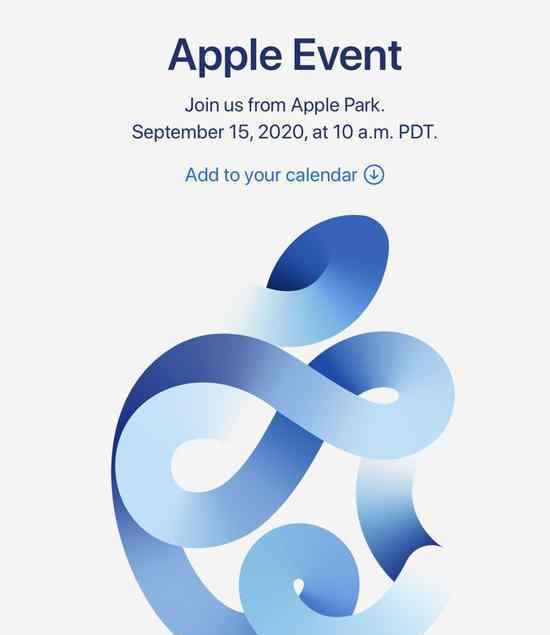 Apple Event

Join us from Apple Park.
September 15, 2020, at 10 a.m. PDT.

Add to your calendar